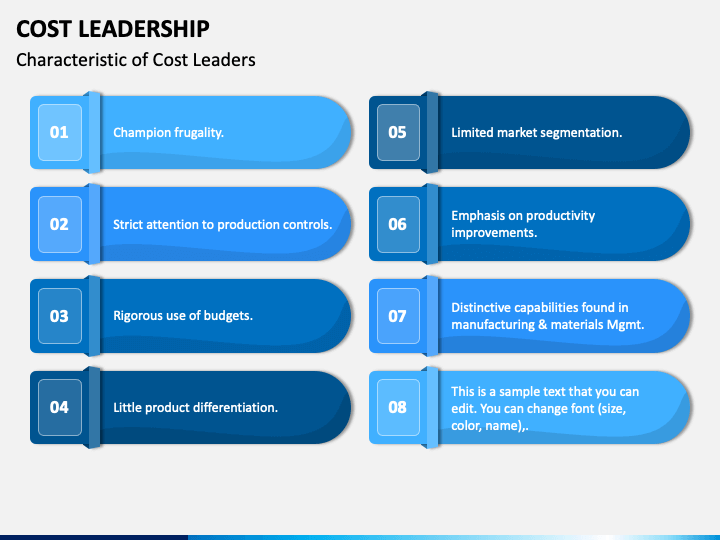 COST LEADERSHIP

Characteristic of Cost Leaders

01 Champion frugality.

02 Strict attention to production controls.

03 Rigorous use of budgets.

04 Little product differentiation.

05 Limited market segmentation.

06 Emphasis on productivity improvements.

07 Distinctive capabilities found in manufacturing & materials Mgmt.

08 This is a sample text that you can edit. You can change font (size, color, name),.